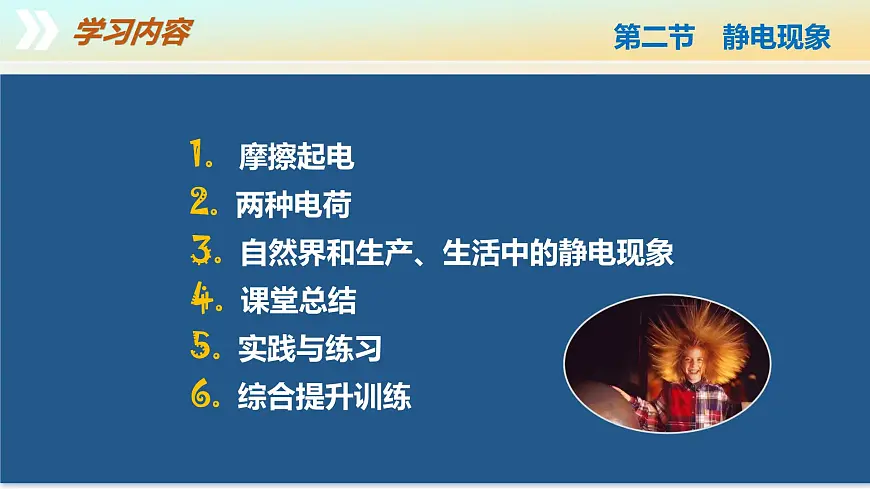 学习内容

第二节　静电现象

1. 摩擦起电
2. 两种电荷
3. 自然界和生产、生活中的静电现象
4. 课堂总结
5. 实践与练习
6. 综合提升训练